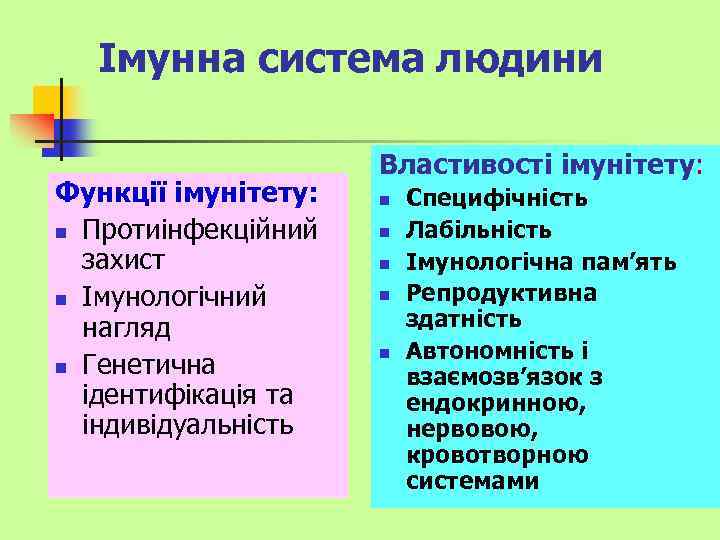 Імунна система людини

Функції імунітету:
- Протиінфекційний захист
- Імунологічний нагляд
- Генетична ідентифікація та індивідуальність

Властивості імунітету:
- Специфічність
- Лабільність
- Імунологічна пам’ять
- Репродуктивна здатність
- Автономність і взаємозв’язок з ендокринною, нервовою, кровотворною системами